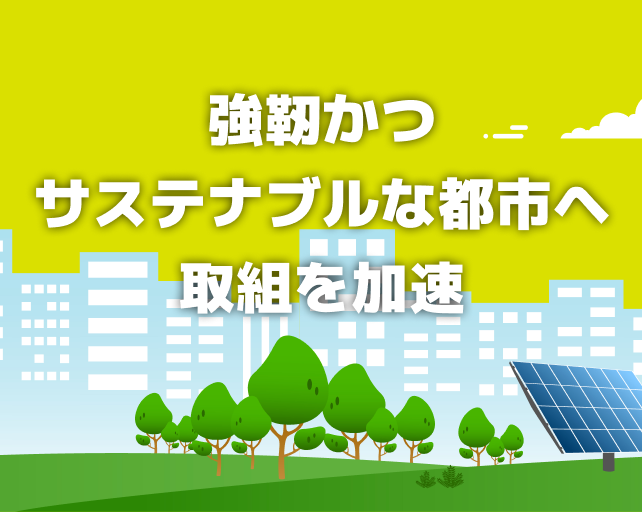 強靭かつ
サステナブルな都市へ
取組を加速